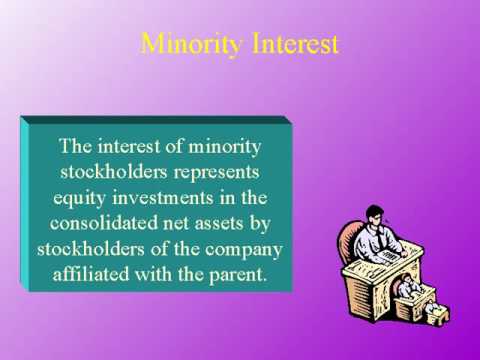 Minority Interest

The interest of minority stockholders represents equity investments in the consolidated net assets by stockholders of the company affiliated with the parent.